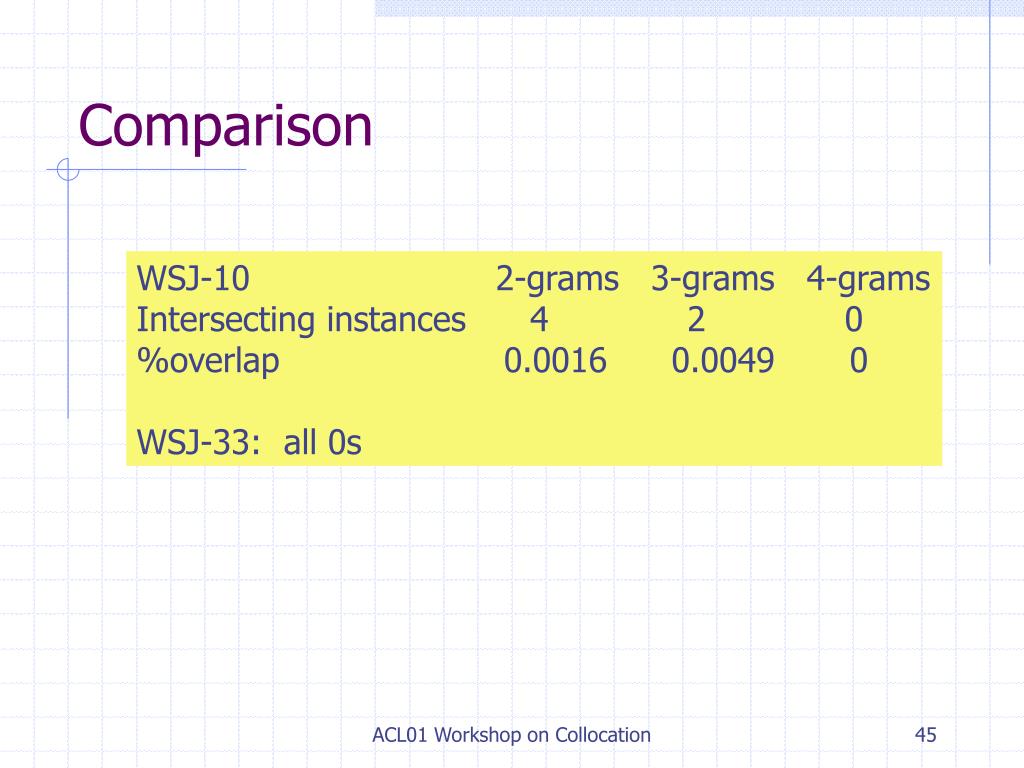 Comparison

| WSJ-10 | 2-grams | 3-grams | 4-grams |
|---|---|---|---|
| Intersecting instances | 4 | 2 | 0 |
| %overlap | 0.0016 | 0.0049 | 0 |

WSJ-33: all 0s

ACL01 Workshop on Collocation

45